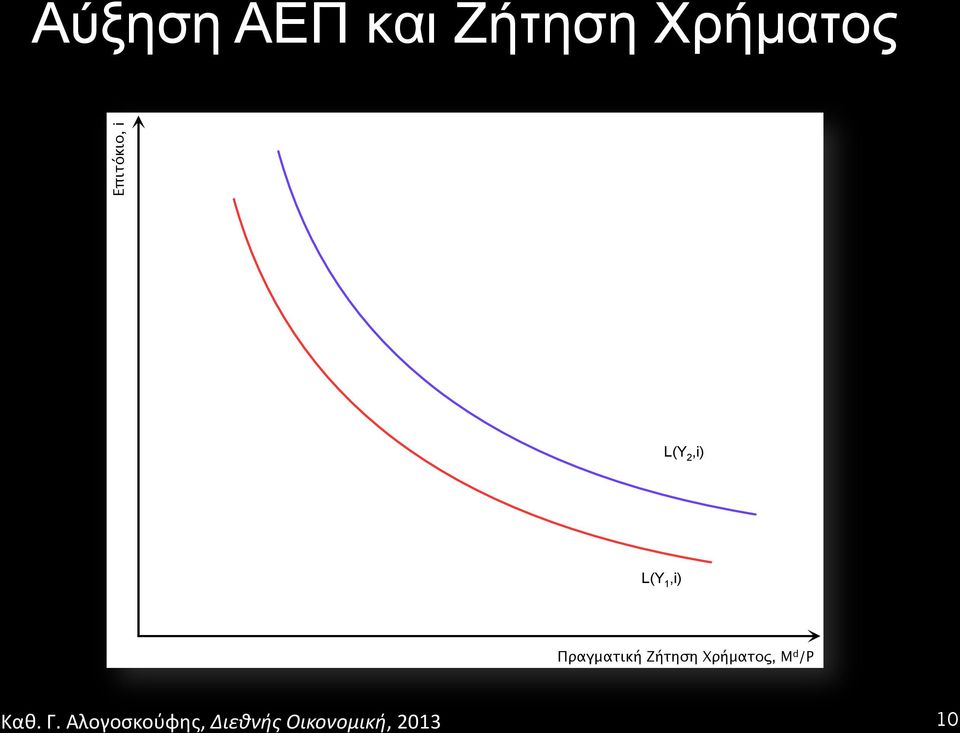 Αύξηση ΑΕΠ και Ζήτηση Χρήματος

Επιτόκιο, i

$L(Y_2,i)$

$L(Y_1,i)$

Πραγματική Ζήτηση Χρήματος, $M^d/P$

Καθ. Γ. Αλογοσκούφης, Διεθνής Οικονομική, 2013

10